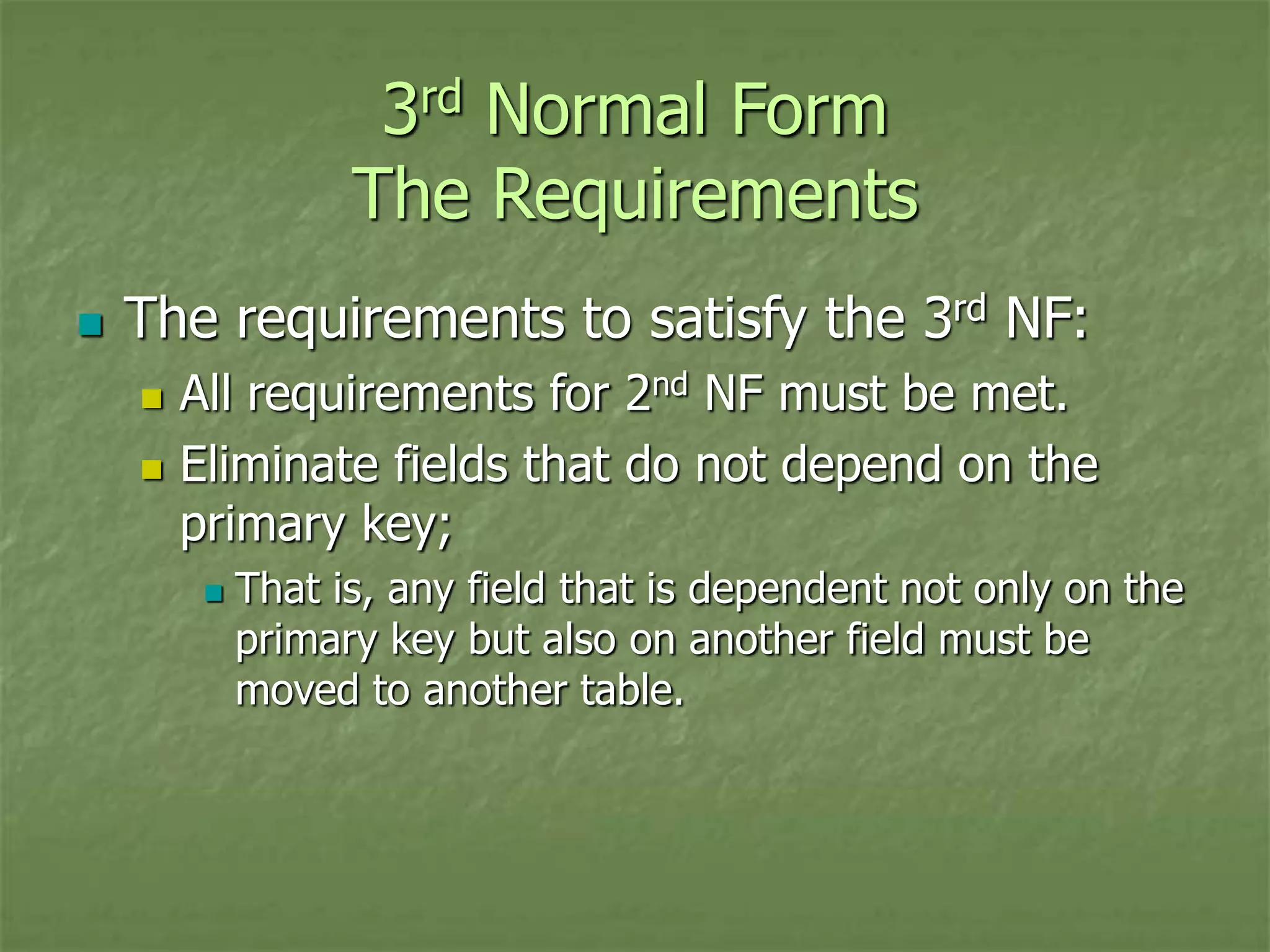 3rd Normal Form
The Requirements

- The requirements to satisfy the 3rd NF:
  - All requirements for 2nd NF must be met.
  - Eliminate fields that do not depend on the primary key;
    - That is, any field that is dependent not only on the primary key but also on another field must be moved to another table.